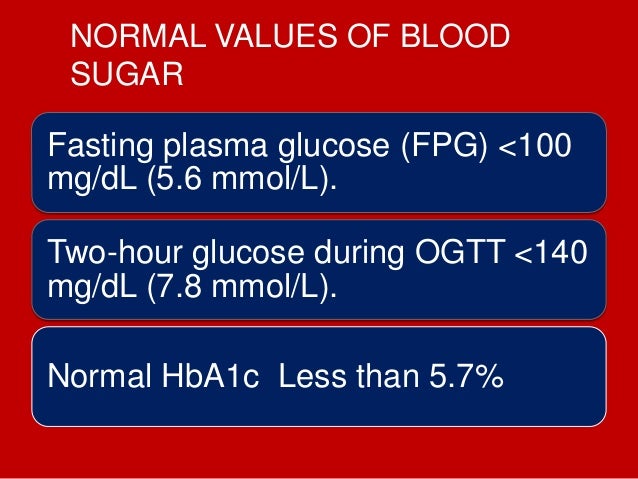 NORMAL VALUES OF BLOOD SUGAR

Fasting plasma glucose (FPG) <100 mg/dL (5.6 mmol/L).

Two-hour glucose during OGTT <140 mg/dL (7.8 mmol/L).

Normal HbA1c  Less than 5.7%